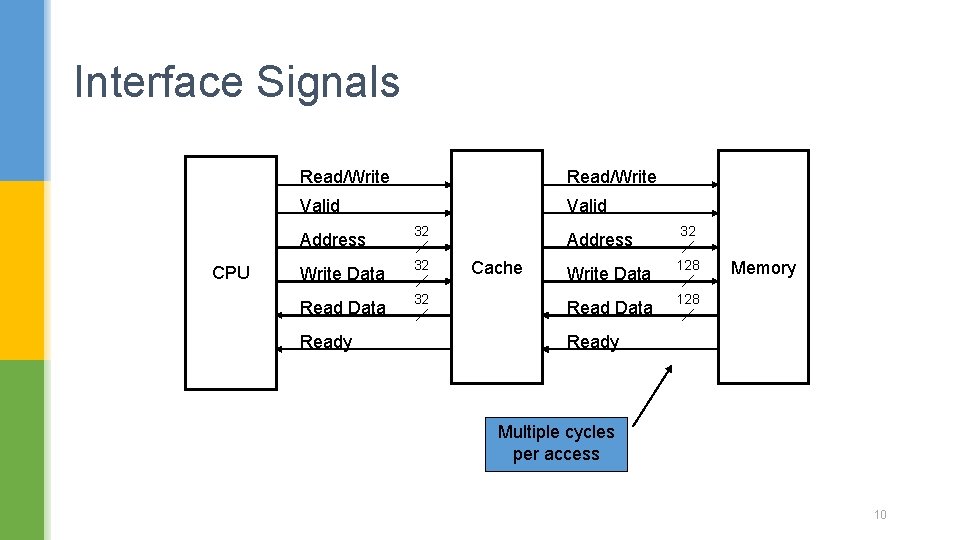 Interface Signals

CPU

Read/Write

Valid

Address

32

Write Data

32

Read Data

32

Ready

Cache

Read/Write

Valid

Address

32

Write Data

128

Read Data

128

Ready

Memory

Multiple cycles per access

10